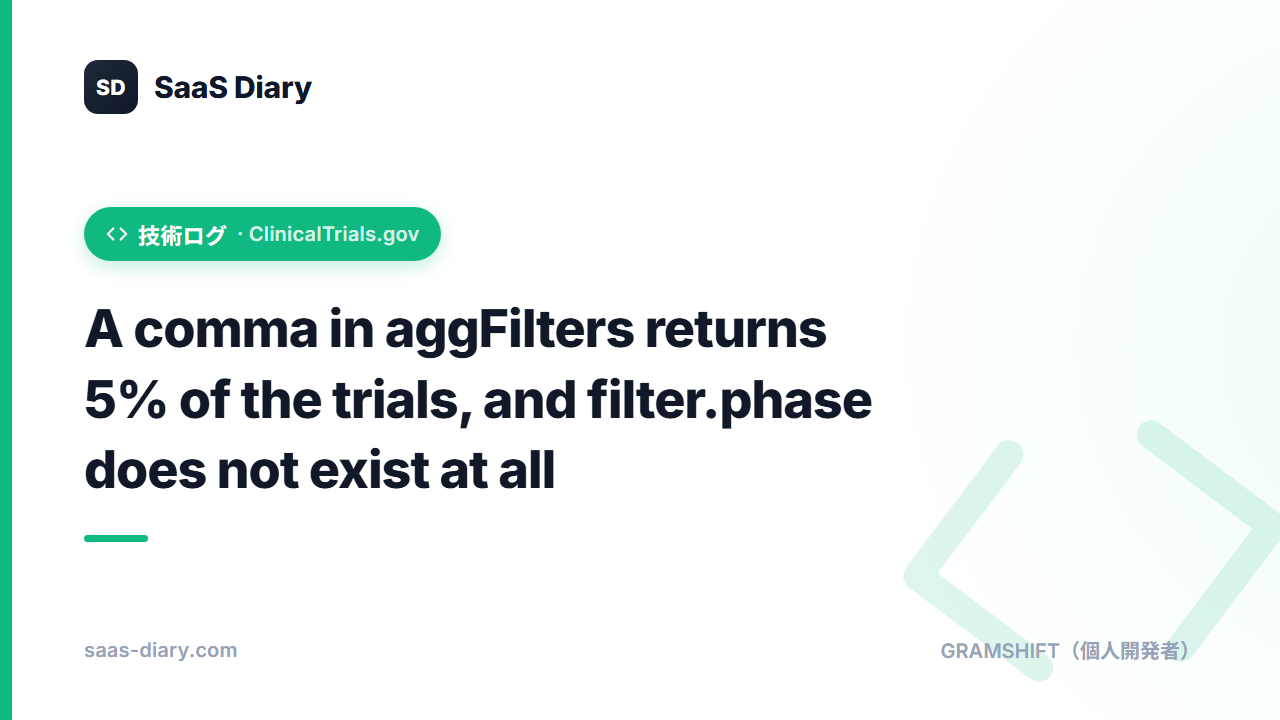 SD SaaS Diary

<> 技術ログ · ClinicalTrials.gov

A comma in aggFilters returns 5% of the trials, and filter.phase does not exist at all

saas-diary.com

GRAMSHIFT（個人開発者）